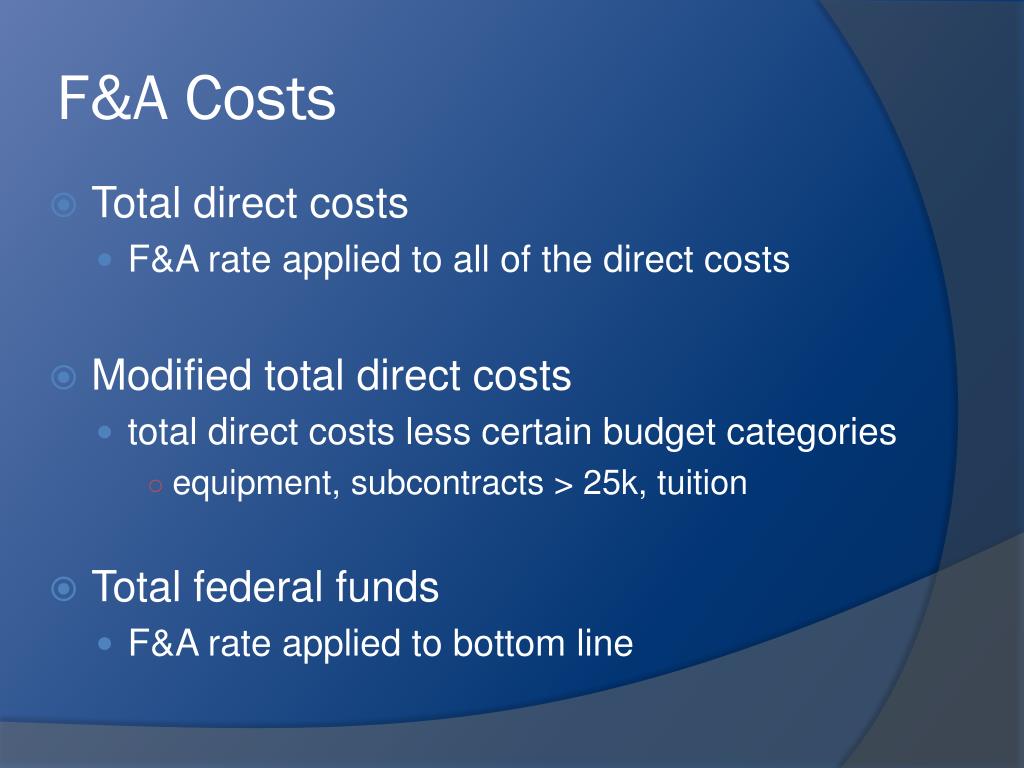 F&A Costs

Total direct costs
F&A rate applied to all of the direct costs

Modified total direct costs
total direct costs less certain budget categories
equipment, subcontracts > 25k, tuition

Total federal funds
F&A rate applied to bottom line